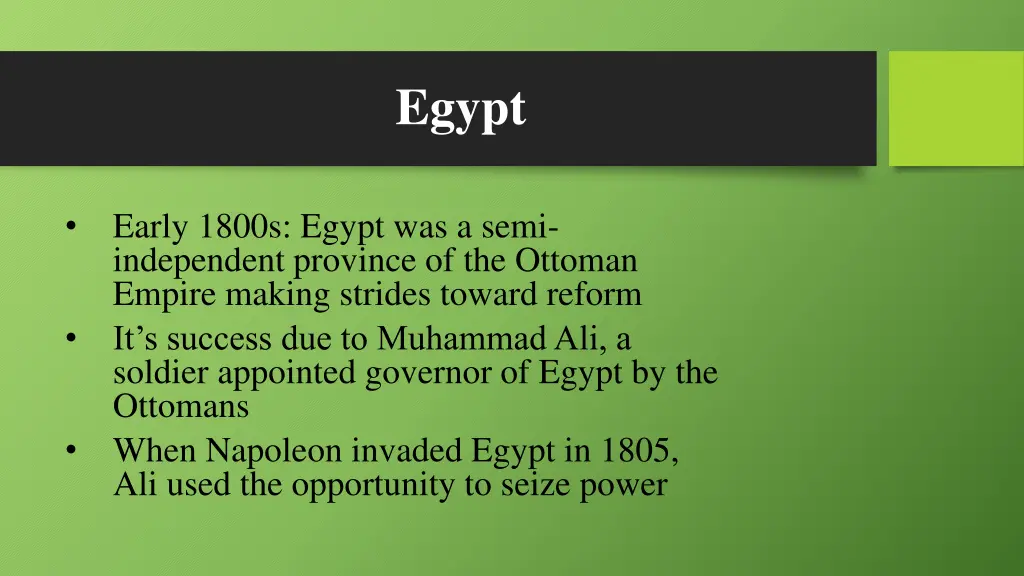 Egypt

• Early 1800s: Egypt was a semi-independent province of the Ottoman Empire making strides toward reform
• It’s success due to Muhammad Ali, a soldier appointed governor of Egypt by the Ottomans
• When Napoleon invaded Egypt in 1805, Ali used the opportunity to seize power